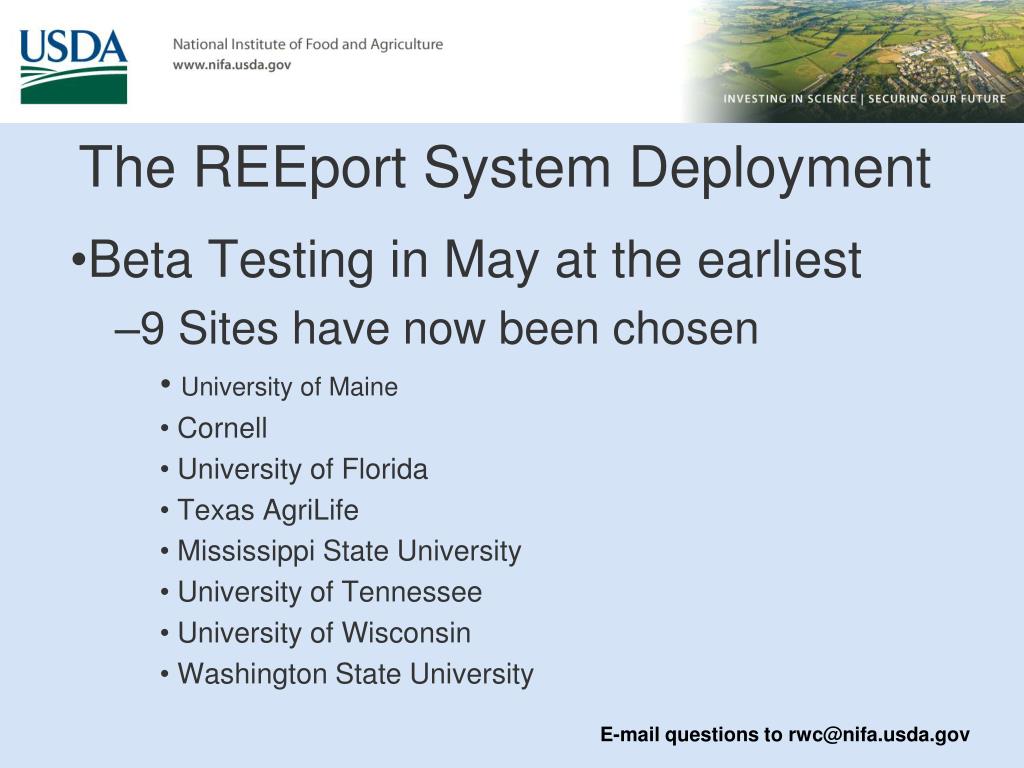 USDA

National Institute of Food and Agriculture
www.nifa.usda.gov

INVESTING IN SCIENCE | SECURING OUR FUTURE

The REEport System Deployment

•Beta Testing in May at the earliest

–9 Sites have now been chosen

• University of Maine
• Cornell
• University of Florida
• Texas AgriLife
• Mississippi State University
• University of Tennessee
• University of Wisconsin
• Washington State University

E-mail questions to rwc@nifa.usda.gov